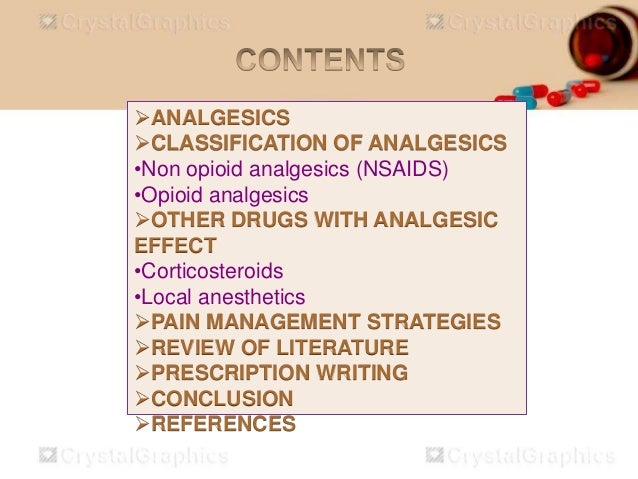 CrystalGraphics CrystalGraphics

CONTENTS

➢ANALGESICS
➢CLASSIFICATION OF ANALGESICS
•Non opioid analgesics (NSAIDS)
•Opioid analgesics
➢OTHER DRUGS WITH ANALGESIC EFFECT
•Corticosteroids
•Local anesthetics
➢PAIN MANAGEMENT STRATEGIES
➢REVIEW OF LITERATURE
➢PRESCRIPTION WRITING
➢CONCLUSION
➢REFERENCES

CrystalGraphics CrystalGraphics